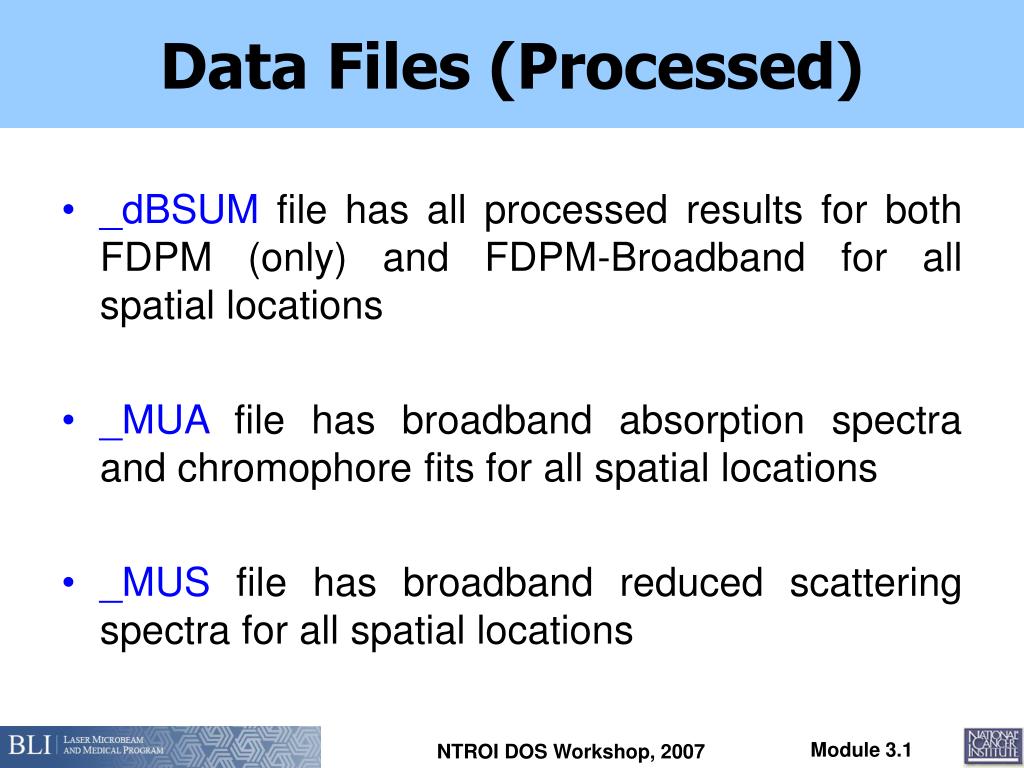 Data Files (Processed)

• _dBSUM file has all processed results for both FDPM (only) and FDPM-Broadband for all spatial locations

• _MUA file has broadband absorption spectra and chromophore fits for all spatial locations

• _MUS file has broadband reduced scattering spectra for all spatial locations

BLI LASER MICROBEAM AND MEDICAL PROGRAM

NTROI DOS Workshop, 2007

Module 3.1

NATIONAL CANCER INSTITUTE